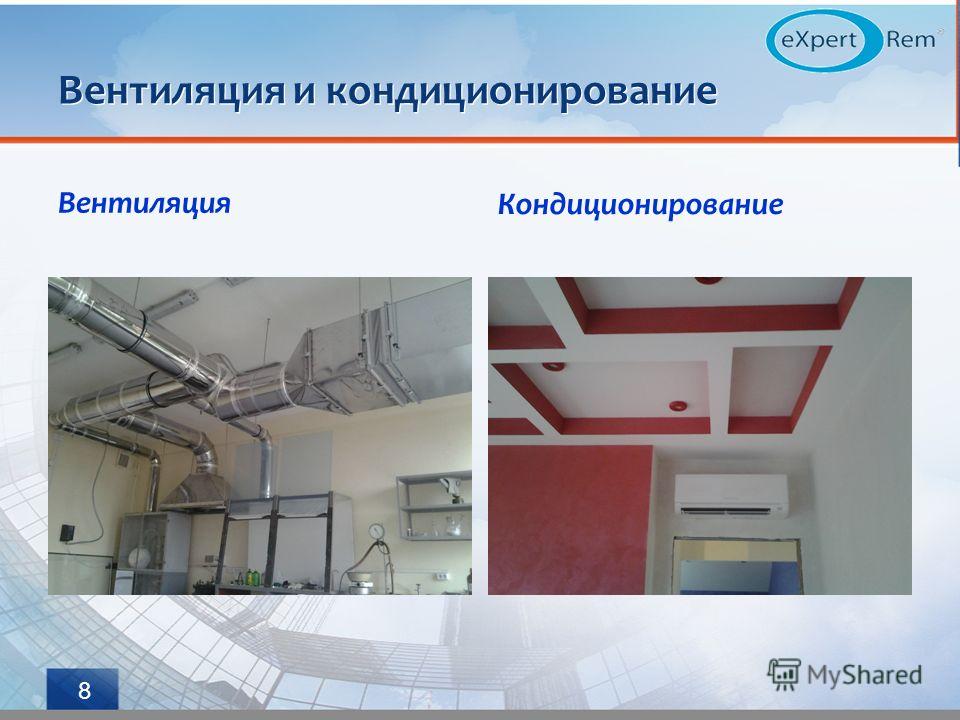 eXpert Rem

Вентиляция и кондиционирование

Вентиляция

Кондиционирование

8

MyShared